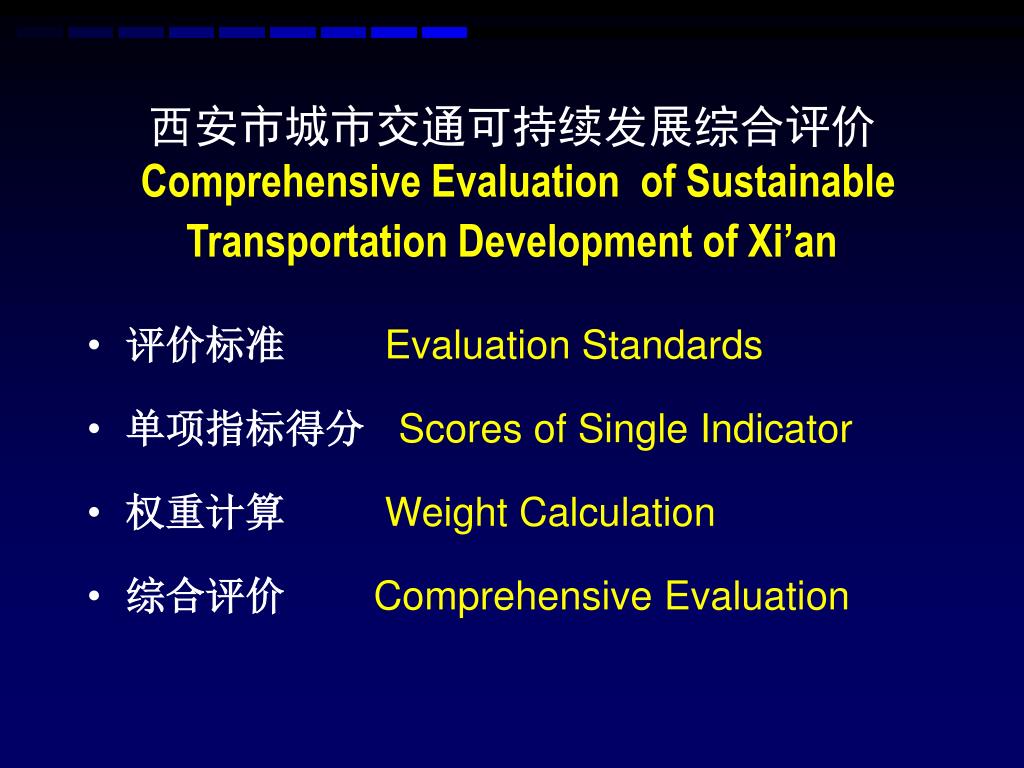 西安市城市交通可持续发展综合评价
Comprehensive Evaluation of Sustainable Transportation Development of Xi’an

• 评价标准 Evaluation Standards
• 单项指标得分 Scores of Single Indicator
• 权重计算 Weight Calculation
• 综合评价 Comprehensive Evaluation